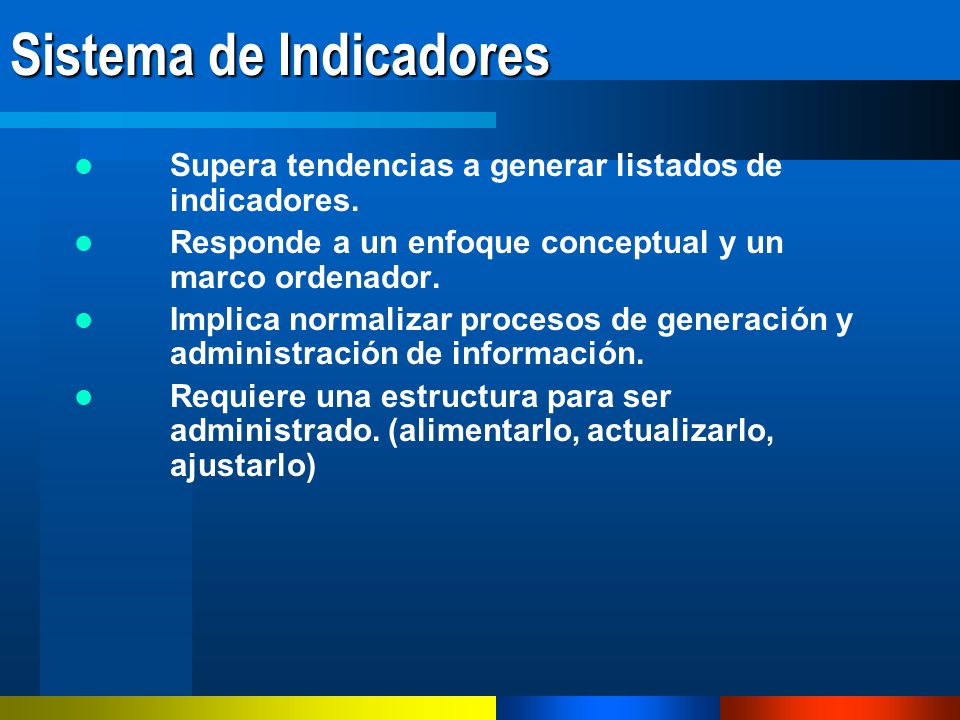 Sistema de Indicadores

- Supera tendencias a generar listados de indicadores.
- Responde a un enfoque conceptual y un marco ordenador.
- Implica normalizar procesos de generación y administración de información.
- Requiere una estructura para ser administrado. (alimentarlo, actualizarlo, ajustarlo)